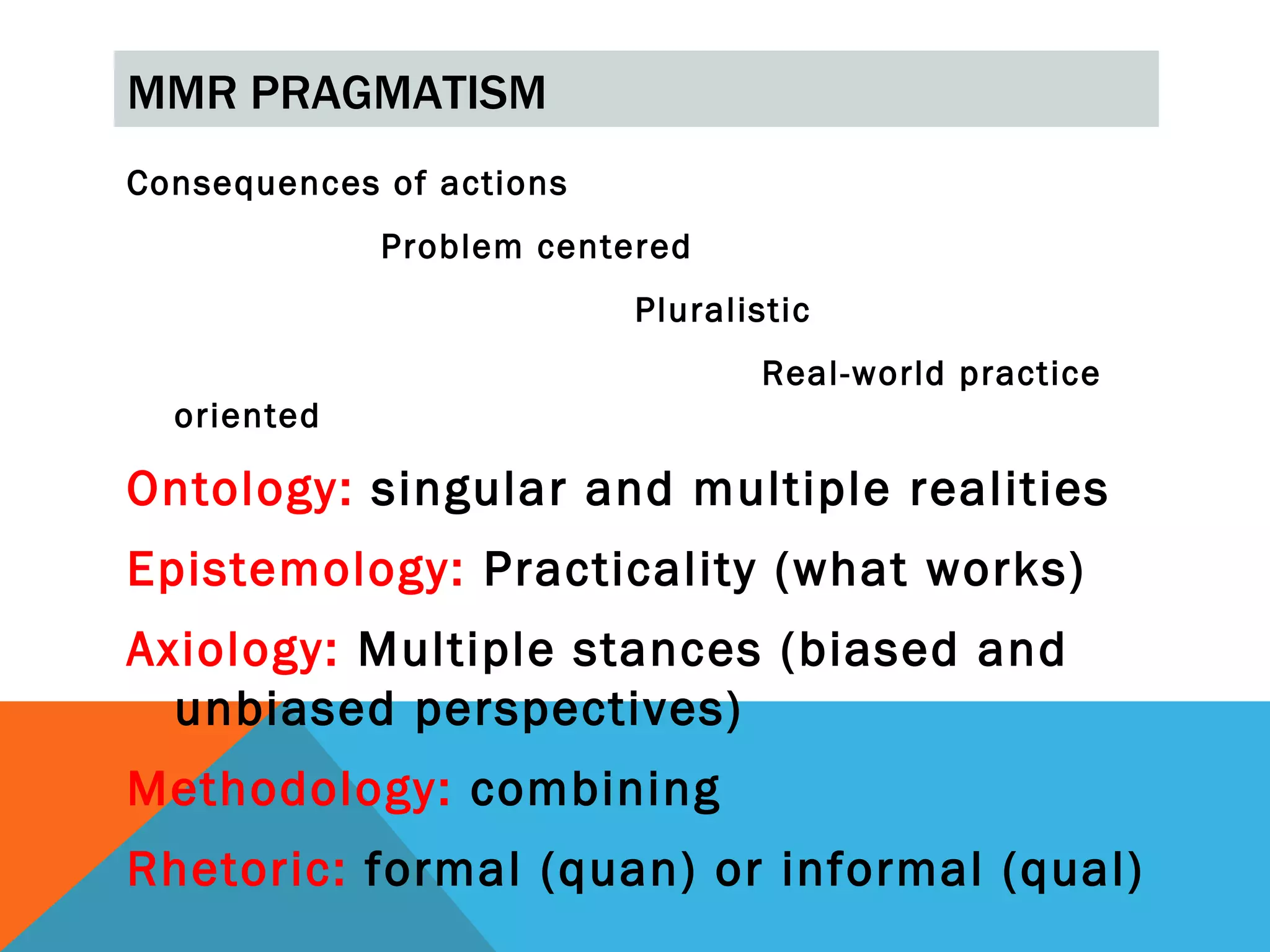 MMR PRAGMATISM

Consequences of actions

Problem centered

Pluralistic

Real-world practice oriented

Ontology: singular and multiple realities

Epistemology: Practicality (what works)

Axiology: Multiple stances (biased and unbiased perspectives)

Methodology: combining

Rhetoric: formal (quan) or informal (qual)